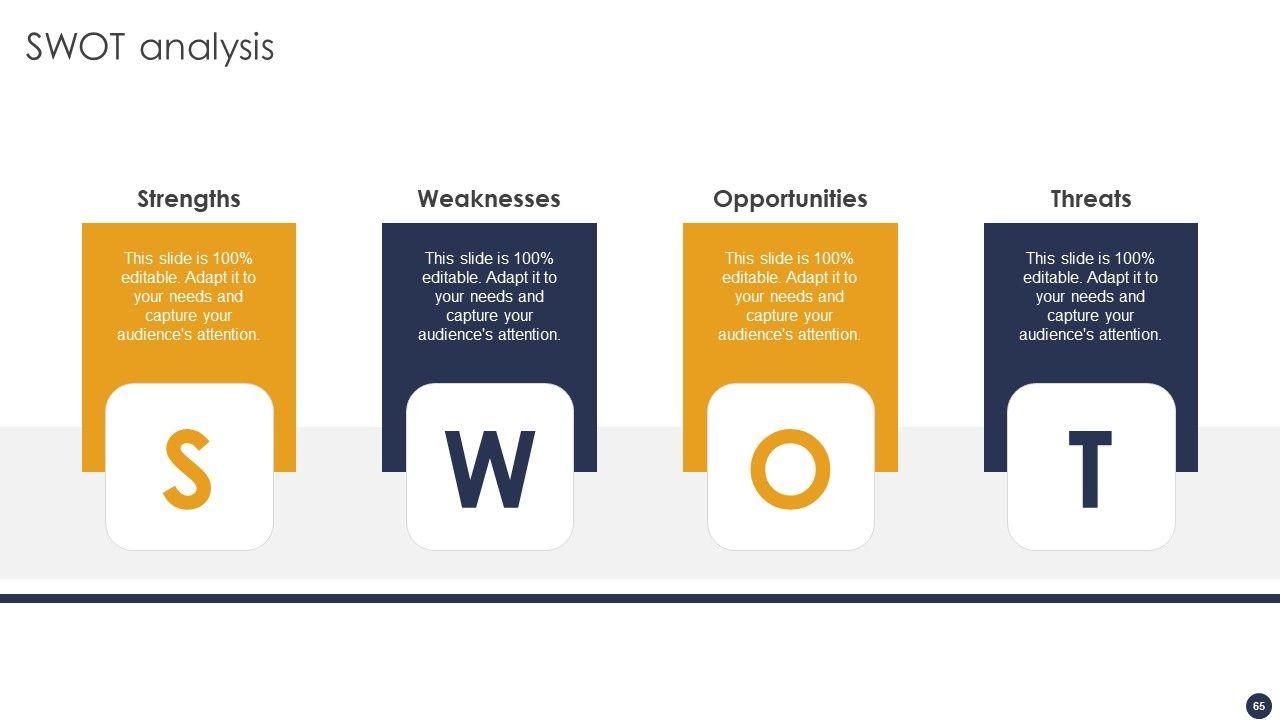 SWOT analysis

Strengths

This slide is 100% editable. Adapt it to your needs and capture your audience's attention.

S

Weaknesses

This slide is 100% editable. Adapt it to your needs and capture your audience's attention.

W

Opportunities

This slide is 100% editable. Adapt it to your needs and capture your audience's attention.

O

Threats

This slide is 100% editable. Adapt it to your needs and capture your audience's attention.

T

65